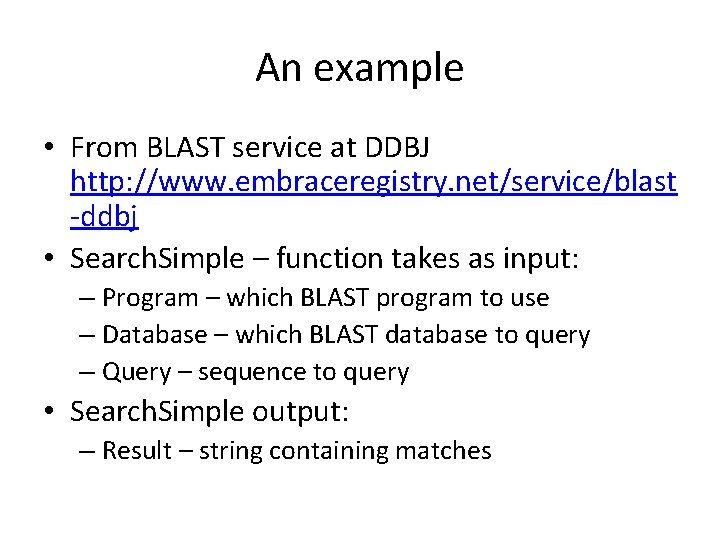 An example

• From BLAST service at DDBJ http://www.embraceregistry.net/service/blast-ddbj
• SearchSimple – function takes as input:
– Program – which BLAST program to use
– Database – which BLAST database to query
– Query – sequence to query
• SearchSimple output:
– Result – string containing matches